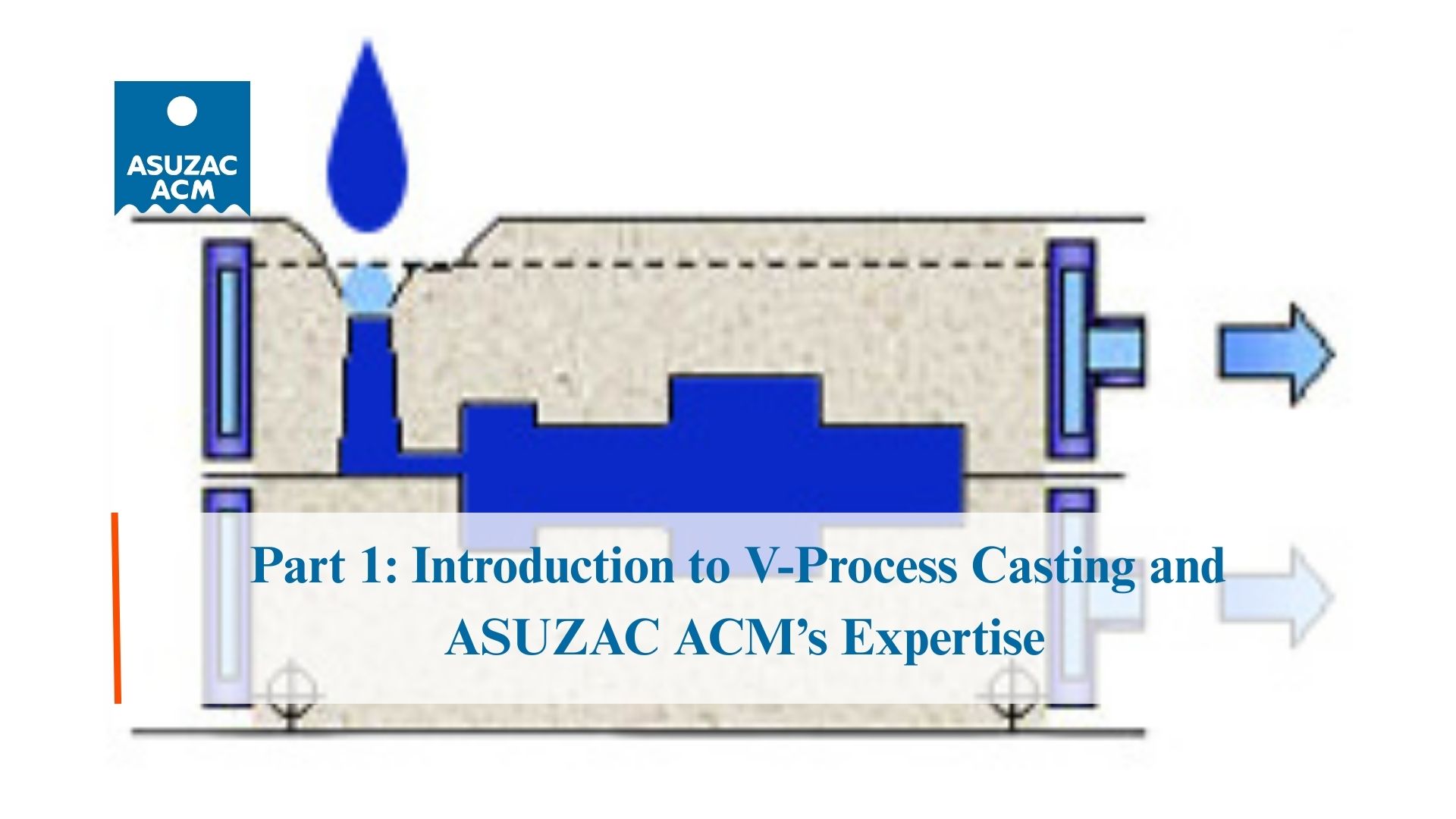 ASUZAC
ACM

Part 1: Introduction to V-Process Casting and ASUZAC ACM's Expertise